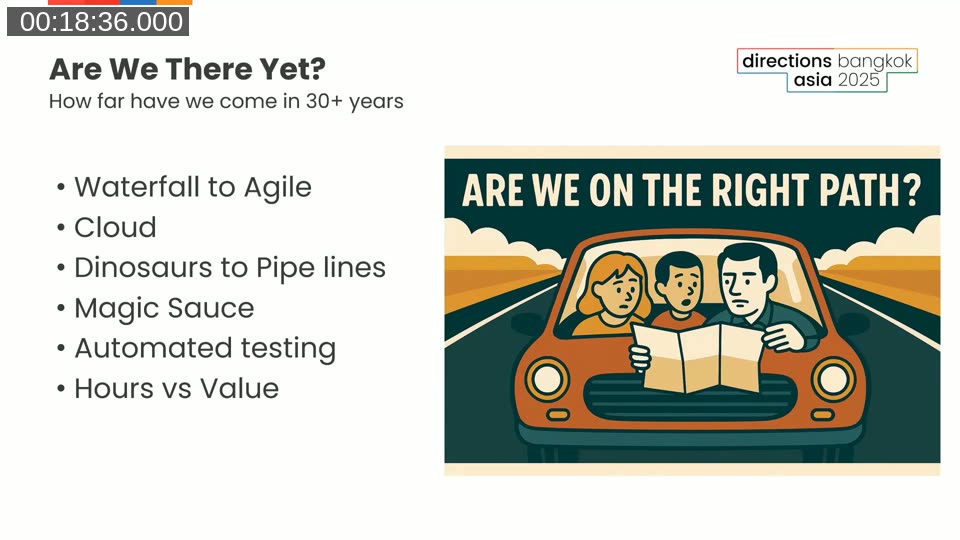 00:18:36.000

Are We There Yet?
How far have we come in 30+ years

directions bangkok
asia 2025

• Waterfall to Agile
• Cloud
• Dinosaurs to Pipe lines
• Magic Sauce
• Automated testing
• Hours vs Value

ARE WE ON THE RIGHT PATH?